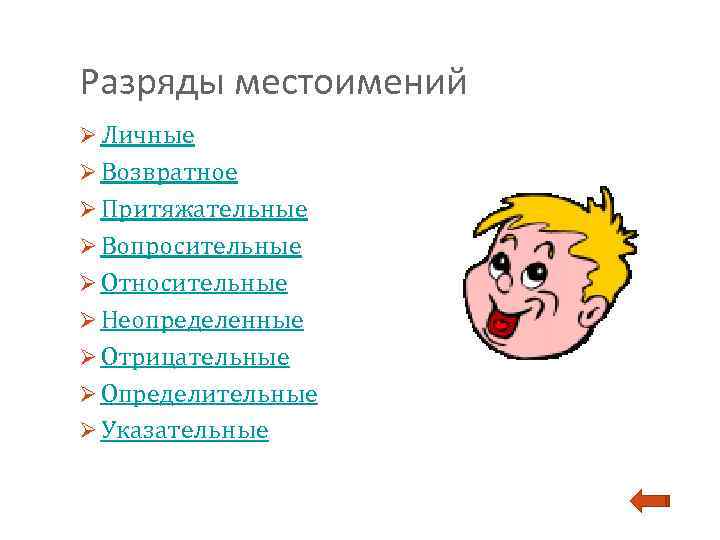 Разряды местоимений

➢ Личные
➢ Возвратное
➢ Притяжательные
➢ Вопросительные
➢ Относительные
➢ Неопределенные
➢ Отрицательные
➢ Определительные
➢ Указательные